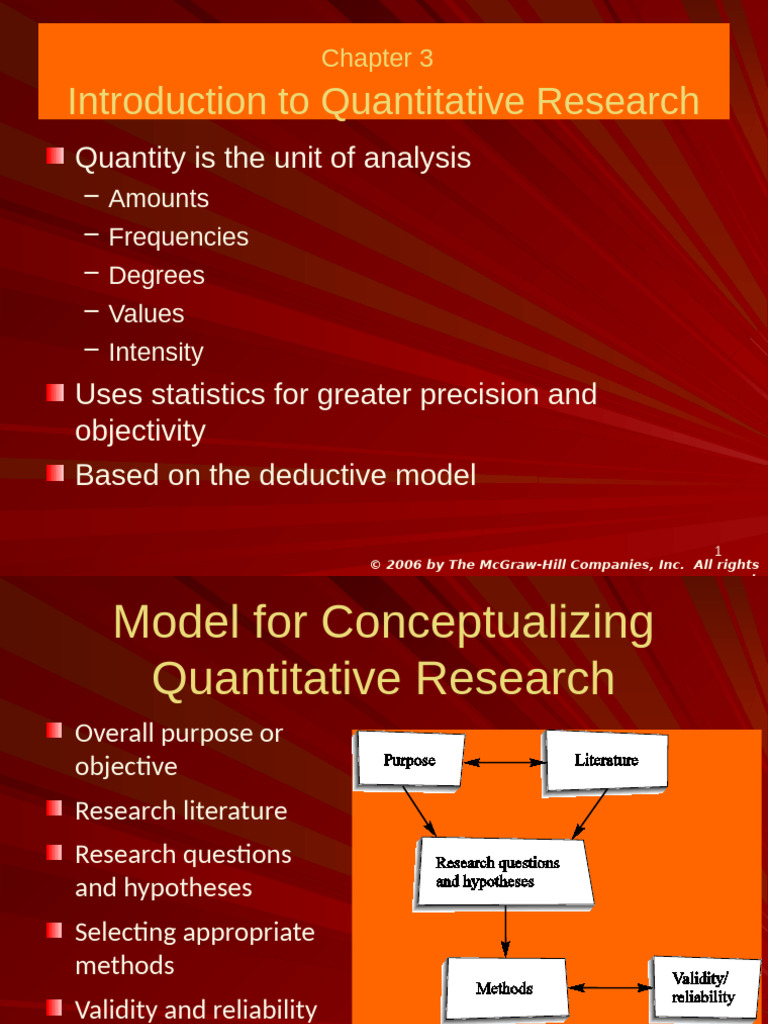 Chapter 3

Introduction to Quantitative Research

Quantity is the unit of analysis
– Amounts
– Frequencies
– Degrees
– Values
– Intensity

Uses statistics for greater precision and objectivity

Based on the deductive model

1

© 2006 by The McGraw-Hill Companies, Inc. All rights

Model for Conceptualizing Quantitative Research

Overall purpose or objective

Research literature

Research questions and hypotheses

Selecting appropriate methods

Validity and reliability

Purpose

Literature

Research questions and hypotheses

Methods

Validity/ reliability